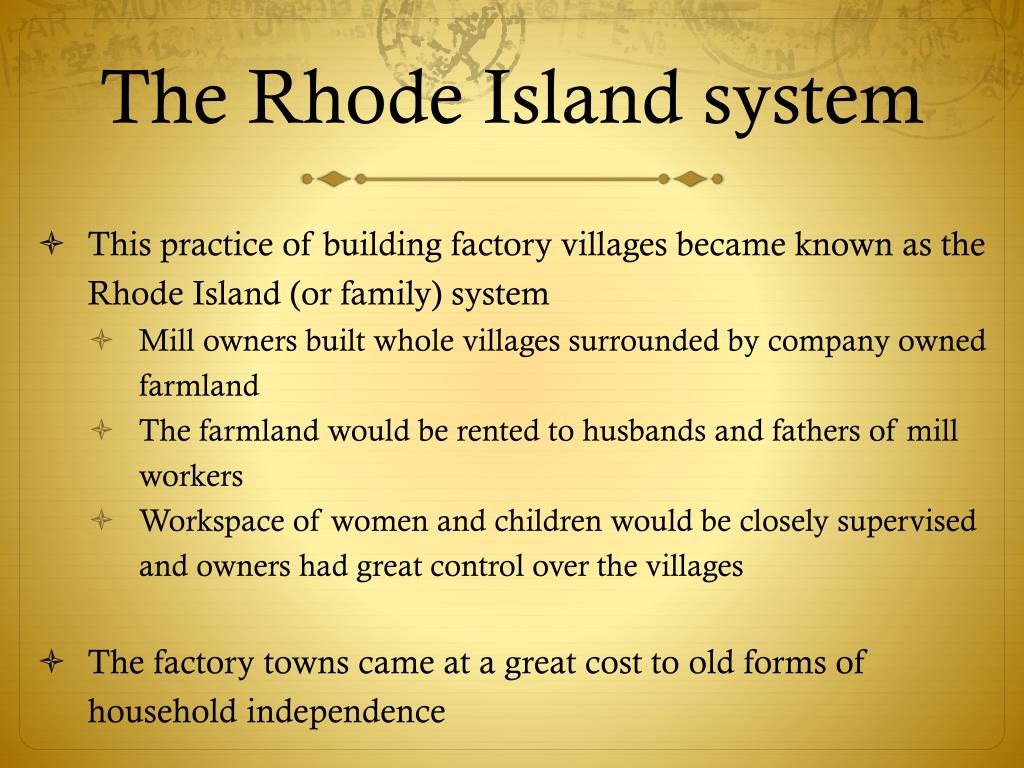 The Rhode Island system

This practice of building factory villages became known as the Rhode Island (or family) system

Mill owners built whole villages surrounded by company owned farmland

The farmland would be rented to husbands and fathers of mill workers

Workspace of women and children would be closely supervised and owners had great control over the villages

The factory towns came at a great cost to old forms of household independence